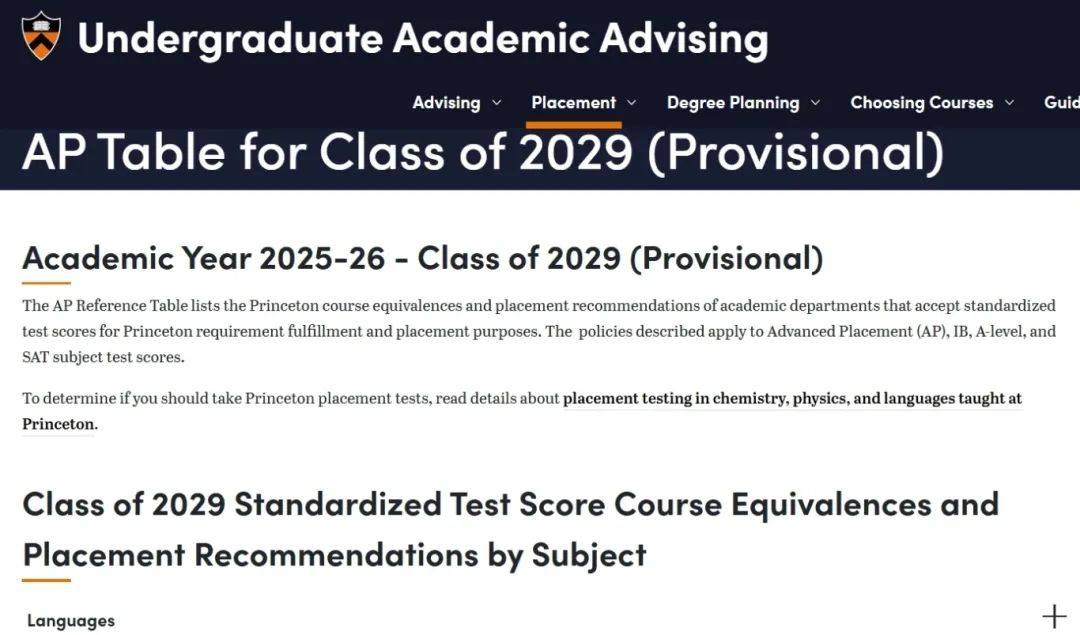 Undergraduate Academic Advising

Advising Placement Degree Planning Choosing Courses Guid

AP Table for Class of 2029 (Provisional)

Academic Year 2025-26 - Class of 2029 (Provisional)

The AP Reference Table lists the Princeton course equivalences and placement recommendations of academic departments that accept standardized test scores for Princeton requirement fulfillment and placement purposes. The policies described apply to Advanced Placement (AP), IB, A-level, and SAT subject test scores.

To determine if you should take Princeton placement tests, read details about placement testing in chemistry, physics, and languages taught at Princeton.

Class of 2029 Standardized Test Score Course Equivalences and Placement Recommendations by Subject

Languages